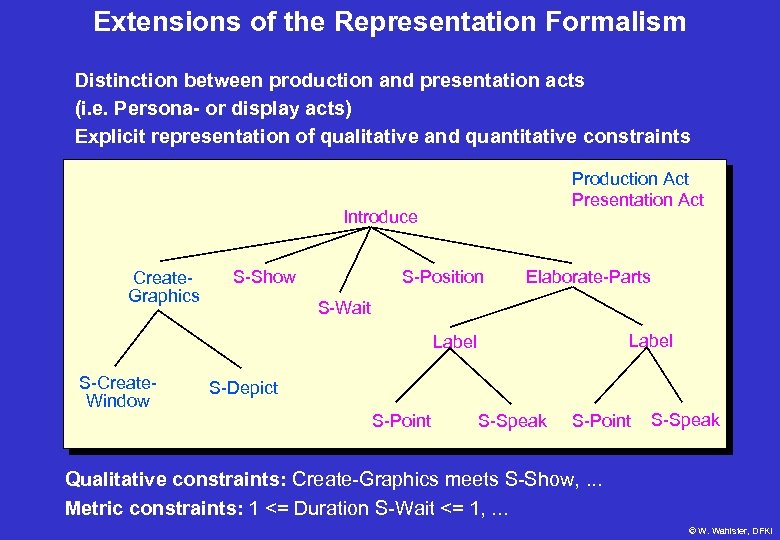 Extensions of the Representation Formalism

Distinction between production and presentation acts (i.e. Persona- or display acts)

Explicit representation of qualitative and quantitative constraints

Production Act
Presentation Act

Introduce

Create-Graphics

S-Show

S-Wait

S-Position

Elaborate-Parts

S-Create-Window

S-Depict

Label

Label

S-Point

S-Speak

S-Point

S-Speak

Qualitative constraints: Create-Graphics meets S-Show, ...

Metric constraints: 1 <= Duration S-Wait <= 1, ...

© W. Wahlster, DFKI